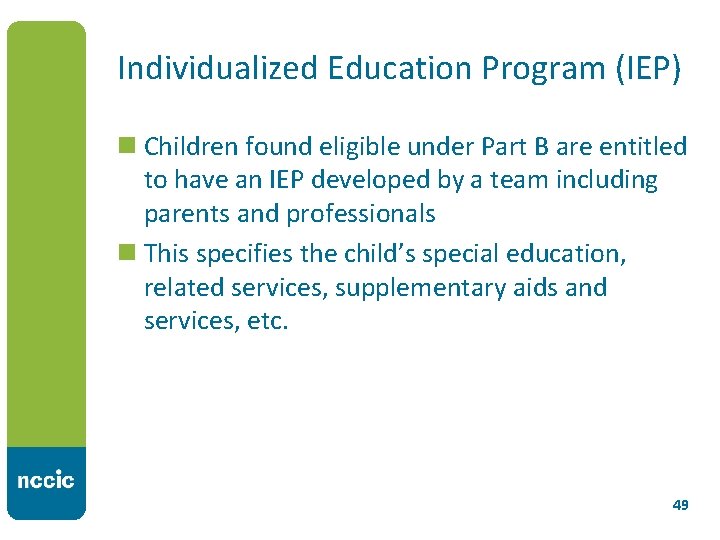 Individualized Education Program (IEP)

Children found eligible under Part B are entitled to have an IEP developed by a team including parents and professionals

This specifies the child's special education, related services, supplementary aids and services, etc.

nccic

49